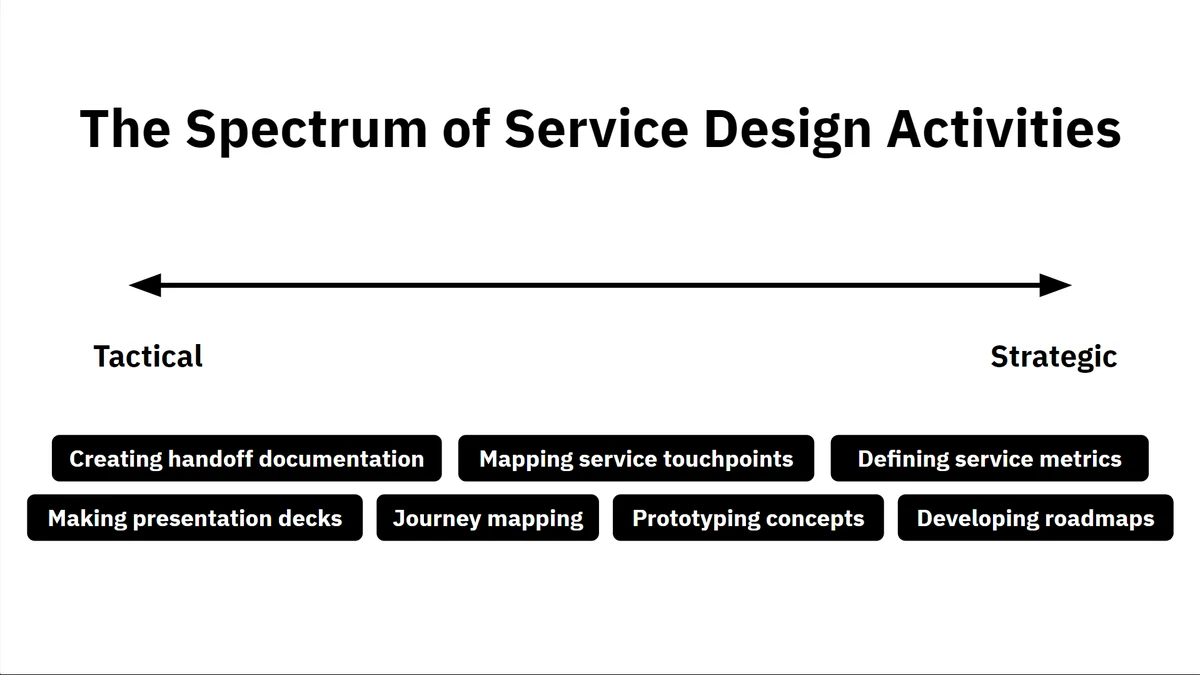 The Spectrum of Service Design Activities

Tactical

Strategic

Creating handoff documentation

Mapping service touchpoints

Defining service metrics

Making presentation decks

Journey mapping

Prototyping concepts

Developing roadmaps